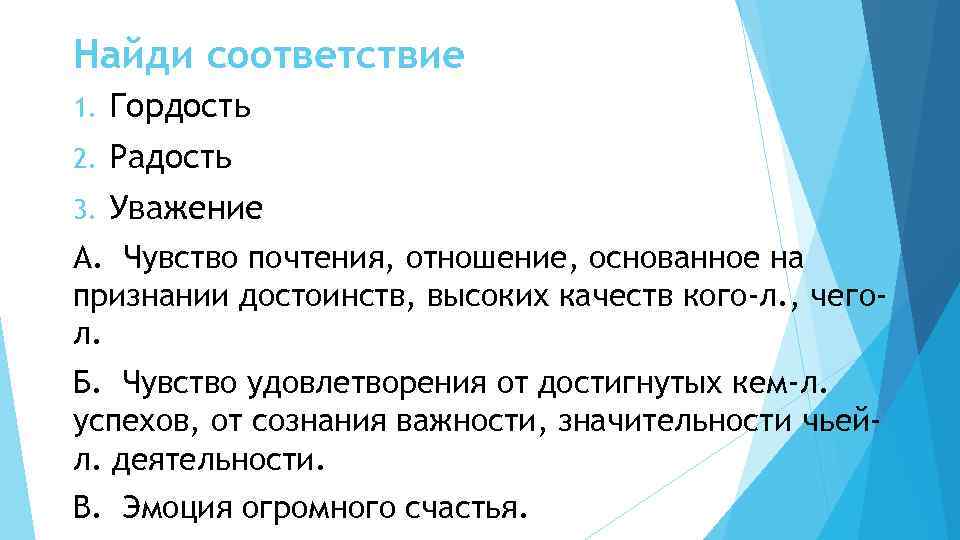 Найди соответствие

1. Гордость
2. Радость
3. Уважение

А. Чувство почтения, отношение, основанное на признании достоинств, высоких качеств кого-л., чего-л.

Б. Чувство удовлетворения от достигнутых кем-л. успехов, от сознания важности, значительности чьей-л. деятельности.

В. Эмоция огромного счастья.